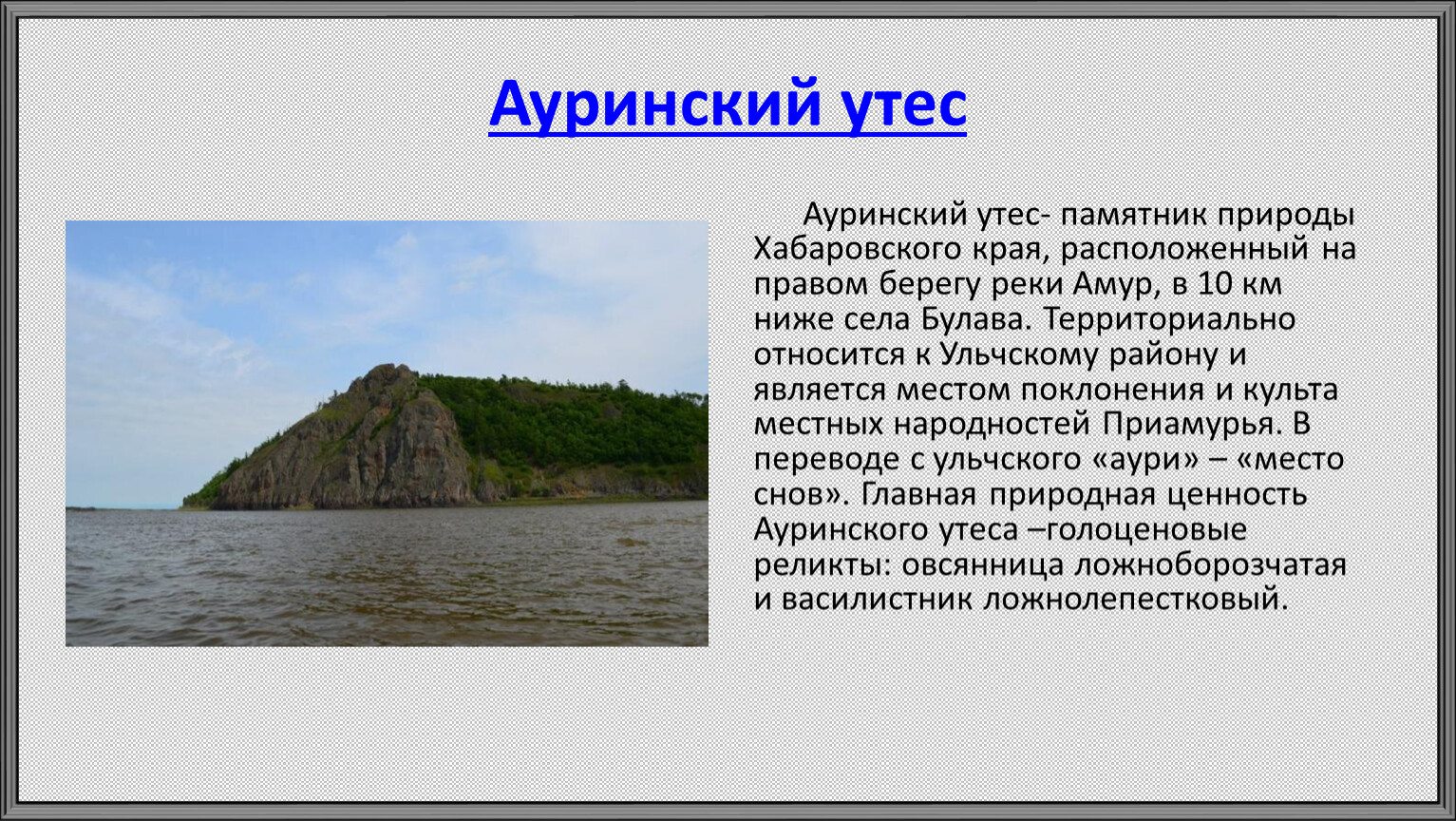 Ауринский утес

Ауринский утес- памятник природы Хабаровского края, расположенный на правом берегу реки Амур, в 10 км ниже села Булава. Территориально относится к Ульчскому району и является местом поклонения и культа местных народностей Приамурья. В переводе с ульчского «аури» – «место снов». Главная природная ценность Ауринского утеса –голоценовые реликты: овсянница ложноборозчатая и василистник ложнолепестковый.